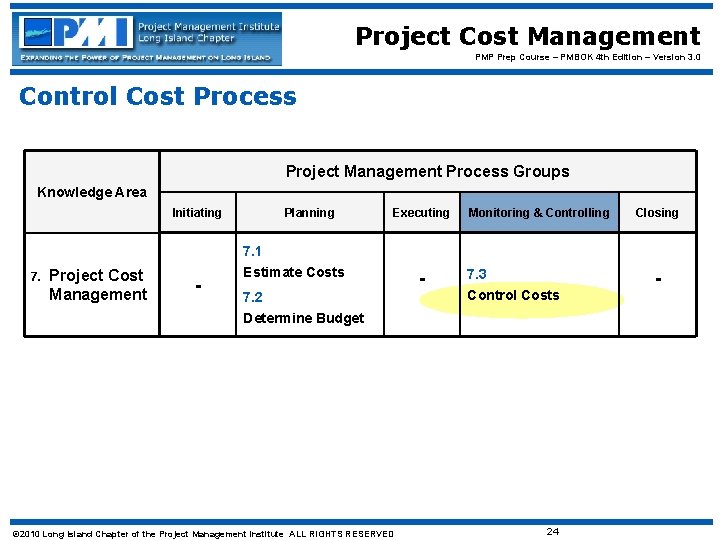 PMI Project Management Institute Long Island Chapter

EXPANDING THE POWER OF PROJECT MANAGEMENT ON LONG ISLAND

Project Cost Management

PMP Prep Course – PMBOK 4th Edition – Version 3.0

Control Cost Process

| Knowledge Area | Project Management Process Groups | | | | |
|---|---|---|---|---|---|
| | Initiating | Planning | Executing | Monitoring & Controlling | Closing |
| 7. Project Cost Management | - | 7.1 Estimate Costs 7.2 Determine Budget | - | 7.3 Control Costs | - |

©2010 Long Island Chapter of the Project Management Institute ALL RIGHTS RESERVED

24